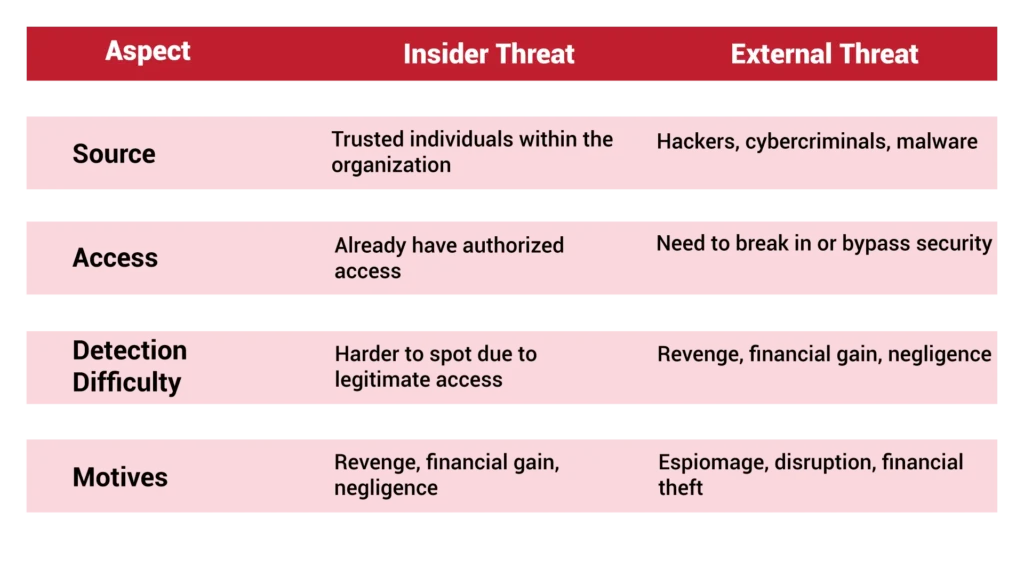 | Aspect | Insider Threat | External Threat |
|---|---|---|
| Source | Trusted individuals within the organization | Hackers, cybercriminals, malware |
| Access | Already have authorized access | Need to break in or bypass security |
| Detection Difficulty | Harder to spot due to legitimate access | Revenge, financial gain, negligence |
| Motives | Revenge, financial gain, negligence | Espiomage, disruption, financial theft |